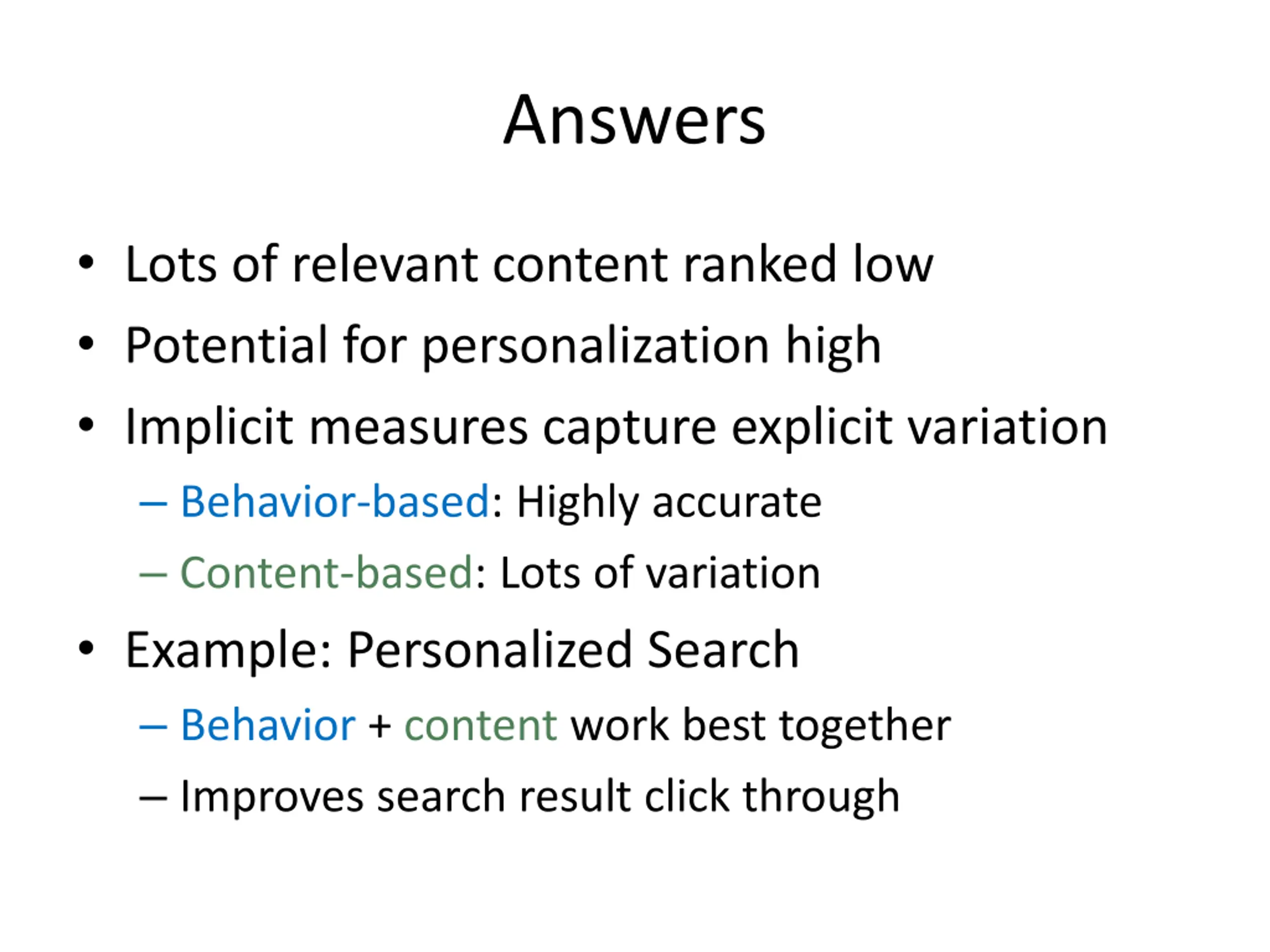 Answers

• Lots of relevant content ranked low
• Potential for personalization high
• Implicit measures capture explicit variation
– Behavior-based: Highly accurate
– Content-based: Lots of variation
• Example: Personalized Search
– Behavior + content work best together
– Improves search result click through